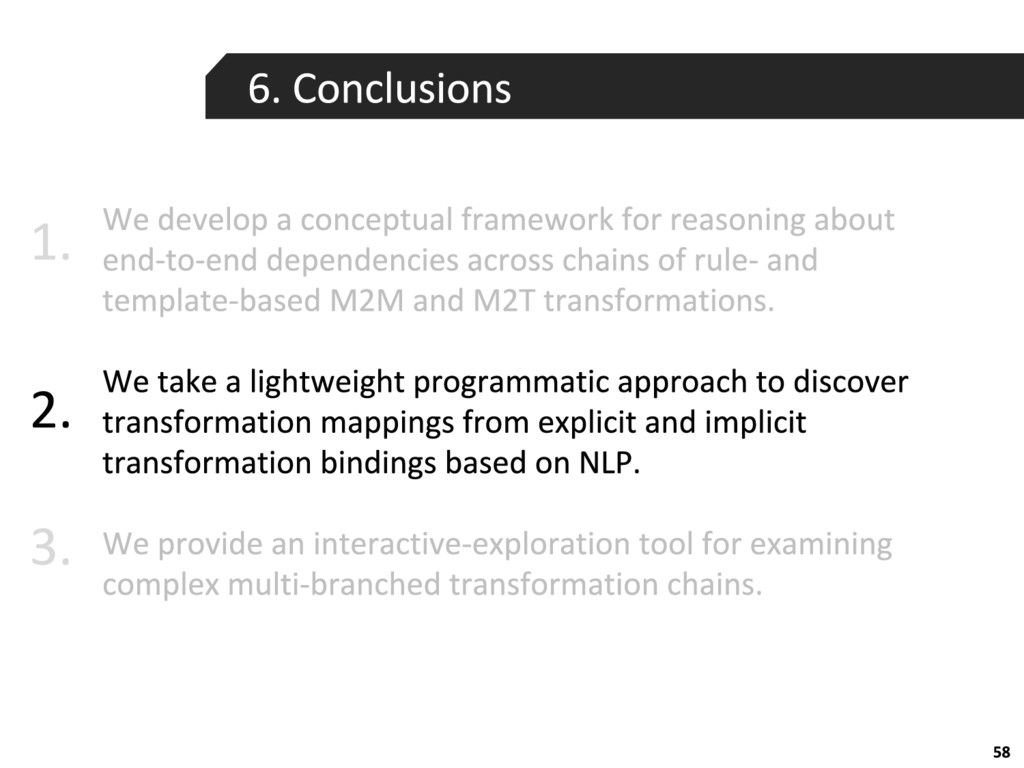 6. Conclusions

1. We develop a conceptual framework for reasoning about end-to-end dependencies across chains of rule- and template-based M2M and M2T transformations.

2. We take a lightweight programmatic approach to discover transformation mappings from explicit and implicit transformation bindings based on NLP.

3. We provide an interactive-exploration tool for examining complex multi-branched transformation chains.

58